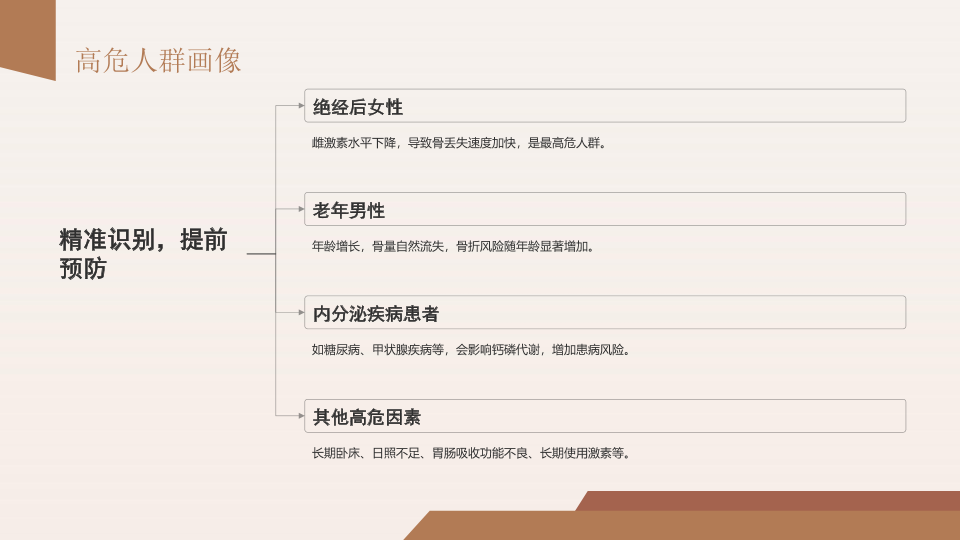 高危人群画像

精准识别，提前预防

绝经后女性

雌激素水平下降，导致骨丢失速度加快，是最高危人群。

老年男性

年龄增长，骨量自然流失，骨折风险随年龄显著增加。

内分泌疾病患者

如糖尿病、甲状腺疾病等，会影响钙磷代谢，增加患病风险。

其他高危因素

长期卧床、日照不足、胃肠吸收功能不良、长期使用激素等。